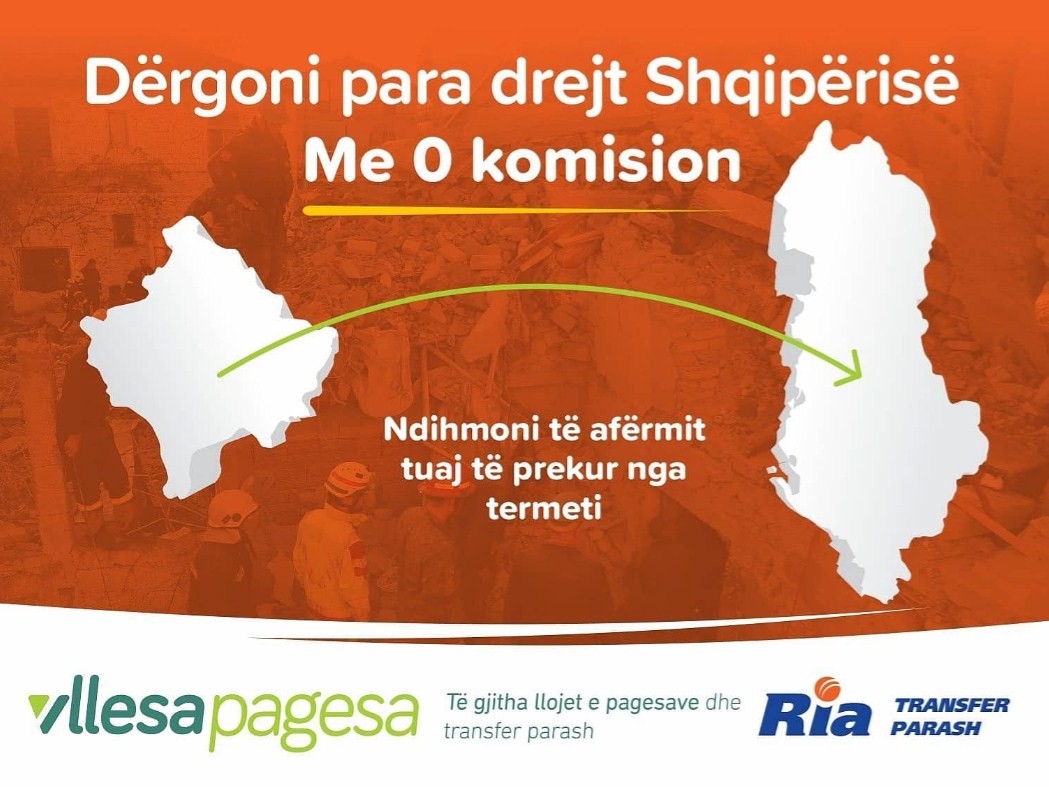 Dërgoni para drejt Shqipërisë
Me 0 komision

Ndihmoni të afërmit tuaj të prekur nga termeti

vllesapagesa

Të gjitha llojet e pagesave dhe transfer parash

Ria TRANSFER PARASH